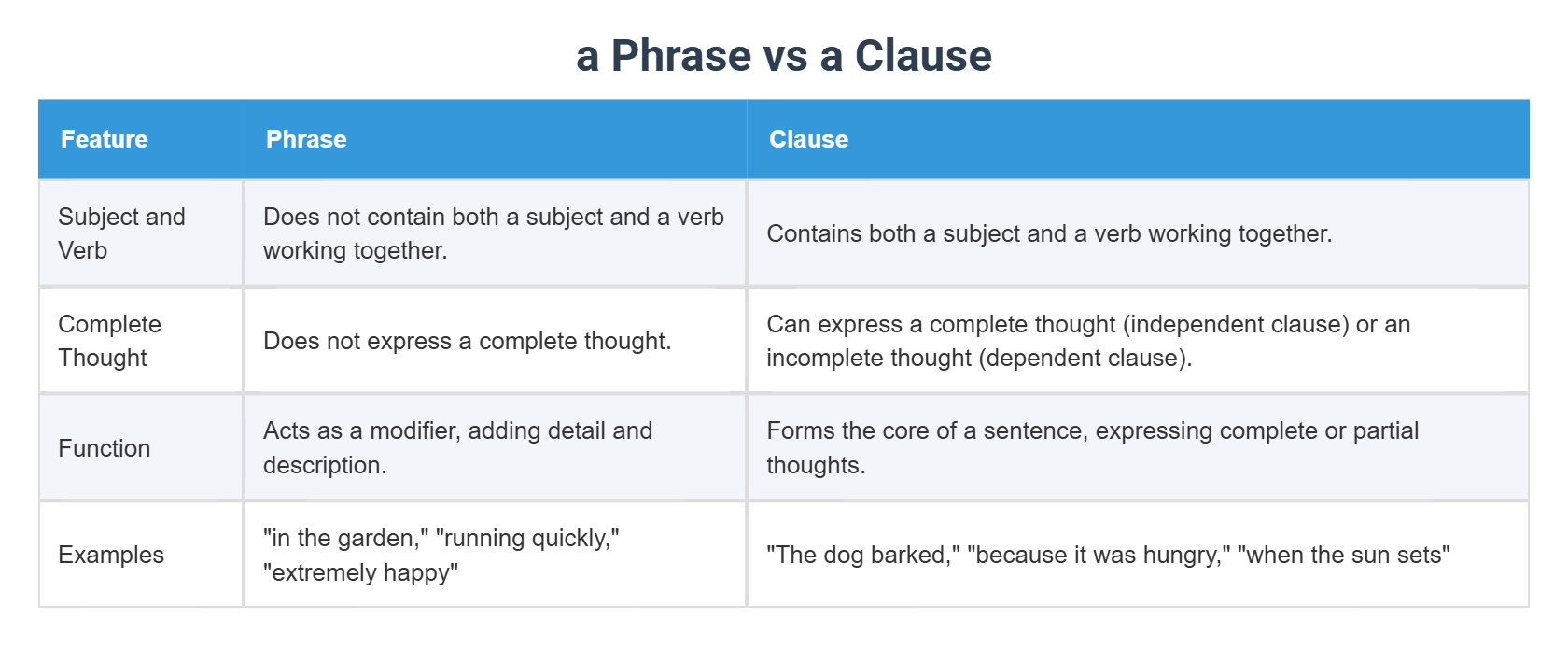 a Phrase vs a Clause

| Feature | Phrase | Clause |
|---|---|---|
| Subject and Verb | Does not contain both a subject and a verb working together. | Contains both a subject and a verb working together. |
| Complete Thought | Does not express a complete thought. | Can express a complete thought (independent clause) or an incomplete thought (dependent clause). |
| Function | Acts as a modifier, adding detail and description. | Forms the core of a sentence, expressing complete or partial thoughts. |
| Examples | "in the garden," "running quickly," "extremely happy" | "The dog barked," "because it was hungry," "when the sun sets" |